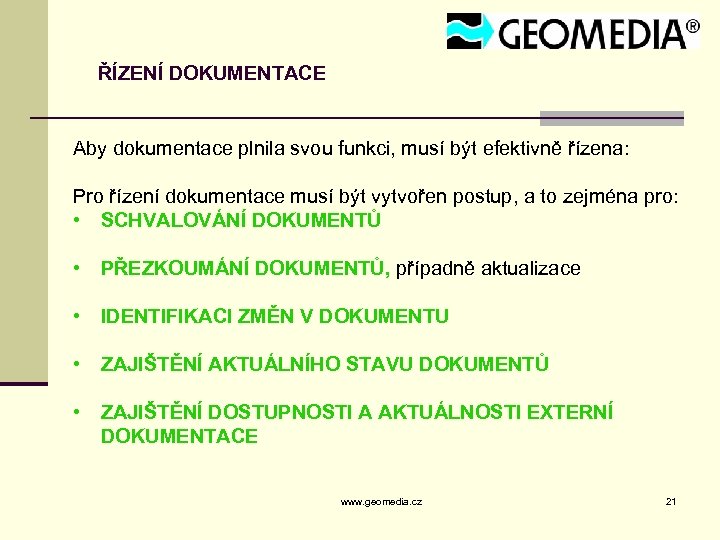 GEOMEDIA®

ŘÍZENÍ DOKUMENTACE

Aby dokumentace plnila svou funkci, musí být efektivně řízena:

Pro řízení dokumentace musí být vytvořen postup, a to zejména pro:
• SCHVALOVÁNÍ DOKUMENTŮ

• PŘEZKOUMÁNÍ DOKUMENTŮ, případně aktualizace

• IDENTIFIKACI ZMĚN V DOKUMENTU

• ZAJIŠTĚNÍ AKTUÁLNÍHO STAVU DOKUMENTŮ

• ZAJIŠTĚNÍ DOSTUPNOSTI A AKTUÁLNOSTI EXTERNÍ DOKUMENTACE

www.geomedia.cz

21